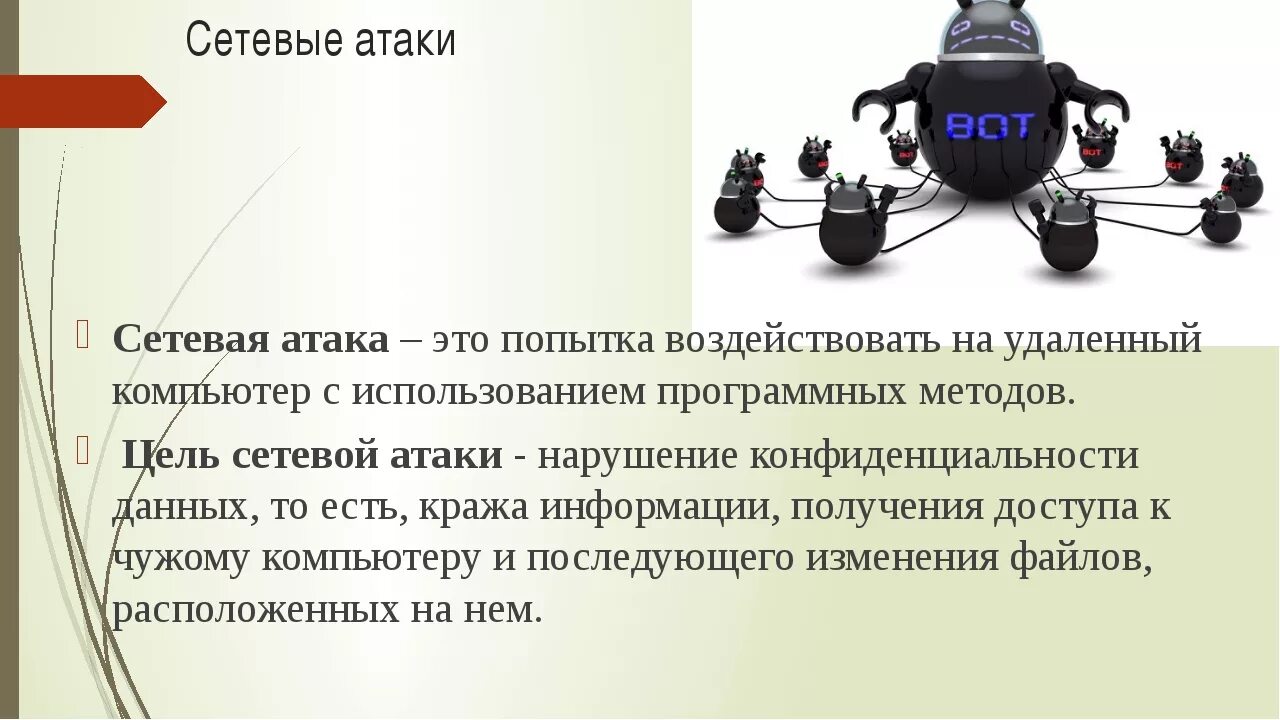 Сетевые атаки

BOT

Сетевая атака – это попытка воздействовать на удаленный компьютер с использованием программных методов.

Цель сетевой атаки - нарушение конфиденциальности данных, то есть, кража информации, получения доступа к чужому компьютеру и последующего изменения файлов, расположенных на нем.